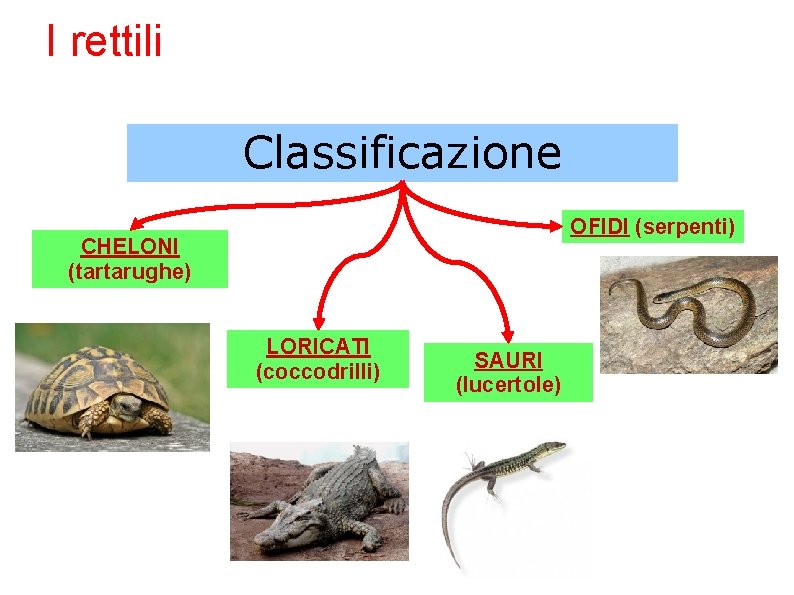 I rettili

Classificazione

CHELONI
(tartarughe)

LORICATI
(coccodrilli)

SAURI
(lucertole)

OFIDI (serpenti)